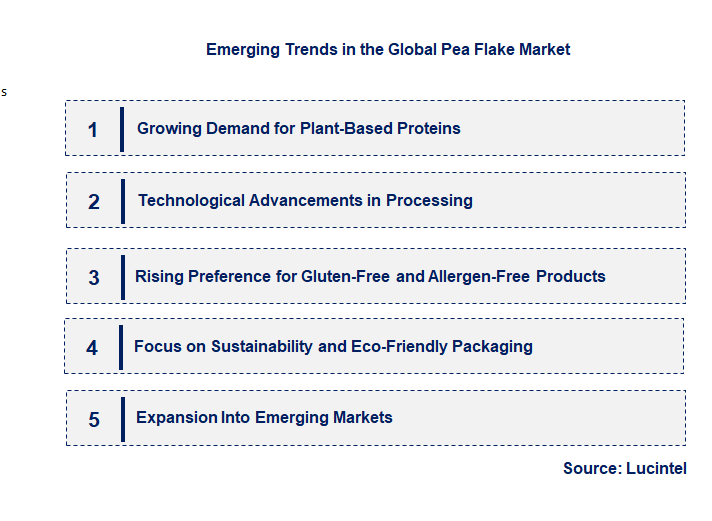 Emerging Trends in the Global Pea Flake Market

s

1 Growing Demand for Plant-Based Proteins

2 Technological Advancements in Processing

3 Rising Preference for Gluten-Free and Allergen-Free Products

4 Focus on Sustainability and Eco-Friendly Packaging

5 Expansion Into Emerging Markets

Source: Lucintel